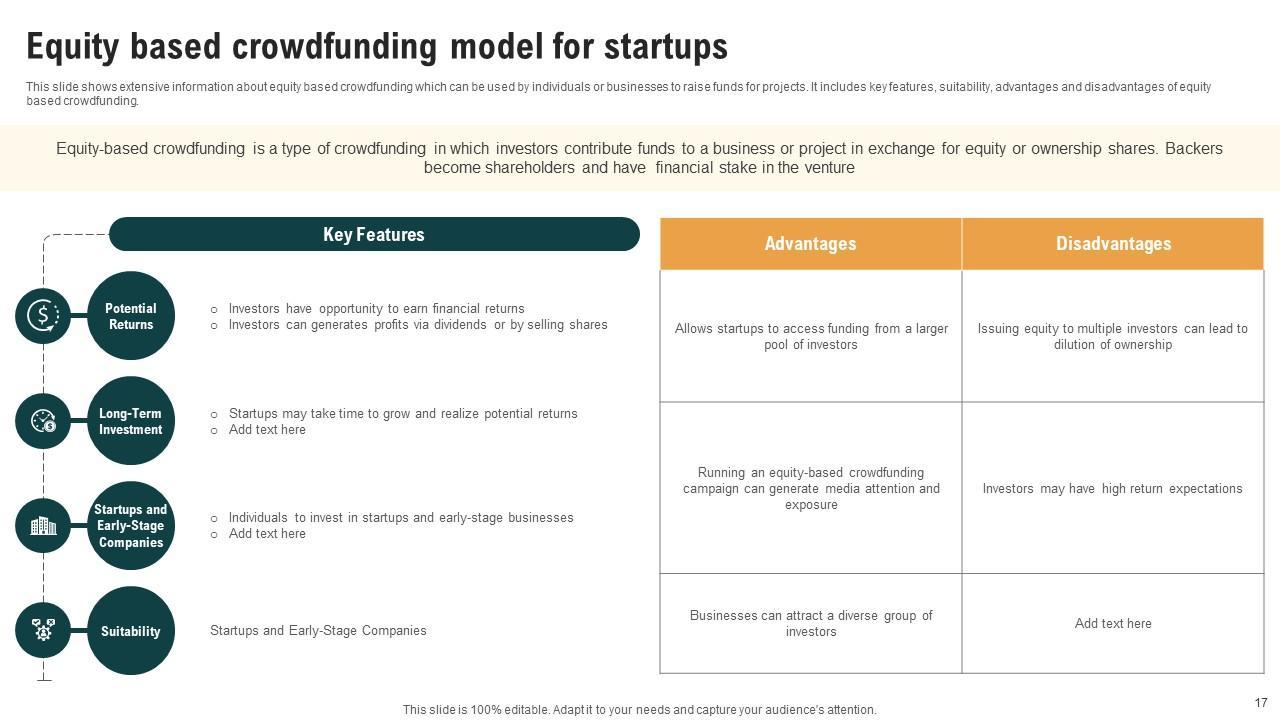 Equity based crowdfunding model for startups

This slide shows extensive information about equity based crowdfunding which can be used by individuals or businesses to raise funds for projects. It includes key features, suitability, advantages and disadvantages of equity based crowdfunding.

Equity-based crowdfunding is a type of crowdfunding in which investors contribute funds to a business or project in exchange for equity or ownership shares. Backers become shareholders and have financial stake in the venture

Key Features

Potential Returns

○ Investors have opportunity to earn financial returns
○ Investors can generates profits via dividends or by selling shares

Long-Term Investment

○ Startups may take time to grow and realize potential returns
○ Add text here

Startups and Early-Stage Companies

○ Individuals to invest in startups and early-stage businesses
○ Add text here

Suitability

Startups and Early-Stage Companies

| Advantages | Disadvantages |
|---|---|
| Allows startups to access funding from a larger pool of investors | Issuing equity to multiple investors can lead to dilution of ownership |
| Running an equity-based crowdfunding campaign can generate media attention and exposure | Investors may have high return expectations |
| Businesses can attract a diverse group of investors | Add text here |

This slide is 100% editable. Adapt it to your needs and capture your audience's attention.

17